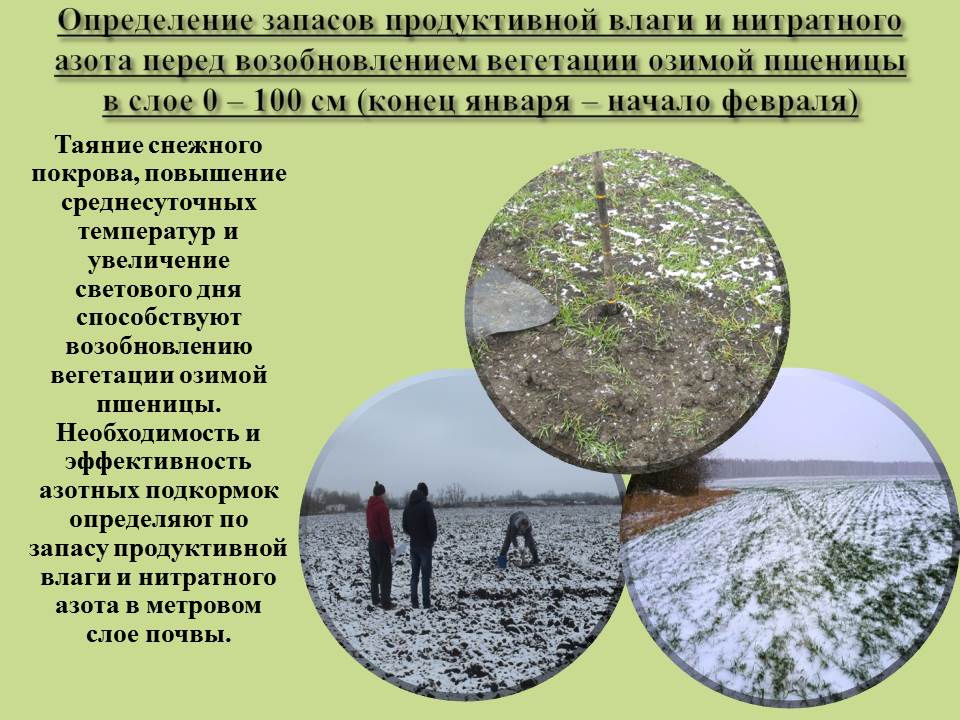 Определение запасов продуктивной влаги и нитратного азота перед возобновлением вегетации озимой пшеницы в слое 0 – 100 см (конец января – начало февраля)

Таяние снежного покрова, повышение среднесуточных температур и увеличение светового дня способствуют возобновлению вегетации озимой пшеницы. Необходимость и эффективность азотных подкормок определяют по запасу продуктивной влаги и нитратного азота в метровом слое почвы.